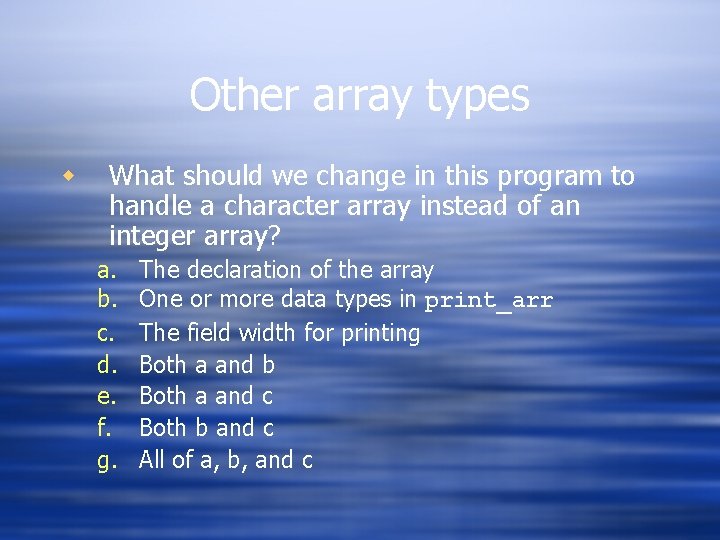 Other array types

What should we change in this program to handle a character array instead of an integer array?

a. The declaration of the array
b. One or more data types in print_arr
c. The field width for printing
d. Both a and b
e. Both a and c
f. Both b and c
g. All of a, b, and c